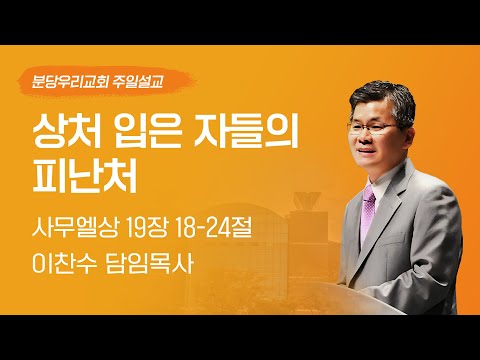 분당우리교회 주일설교

상처 입은 자들의 피난처

사무엘상 19장 18-24절

이찬수 담임목사